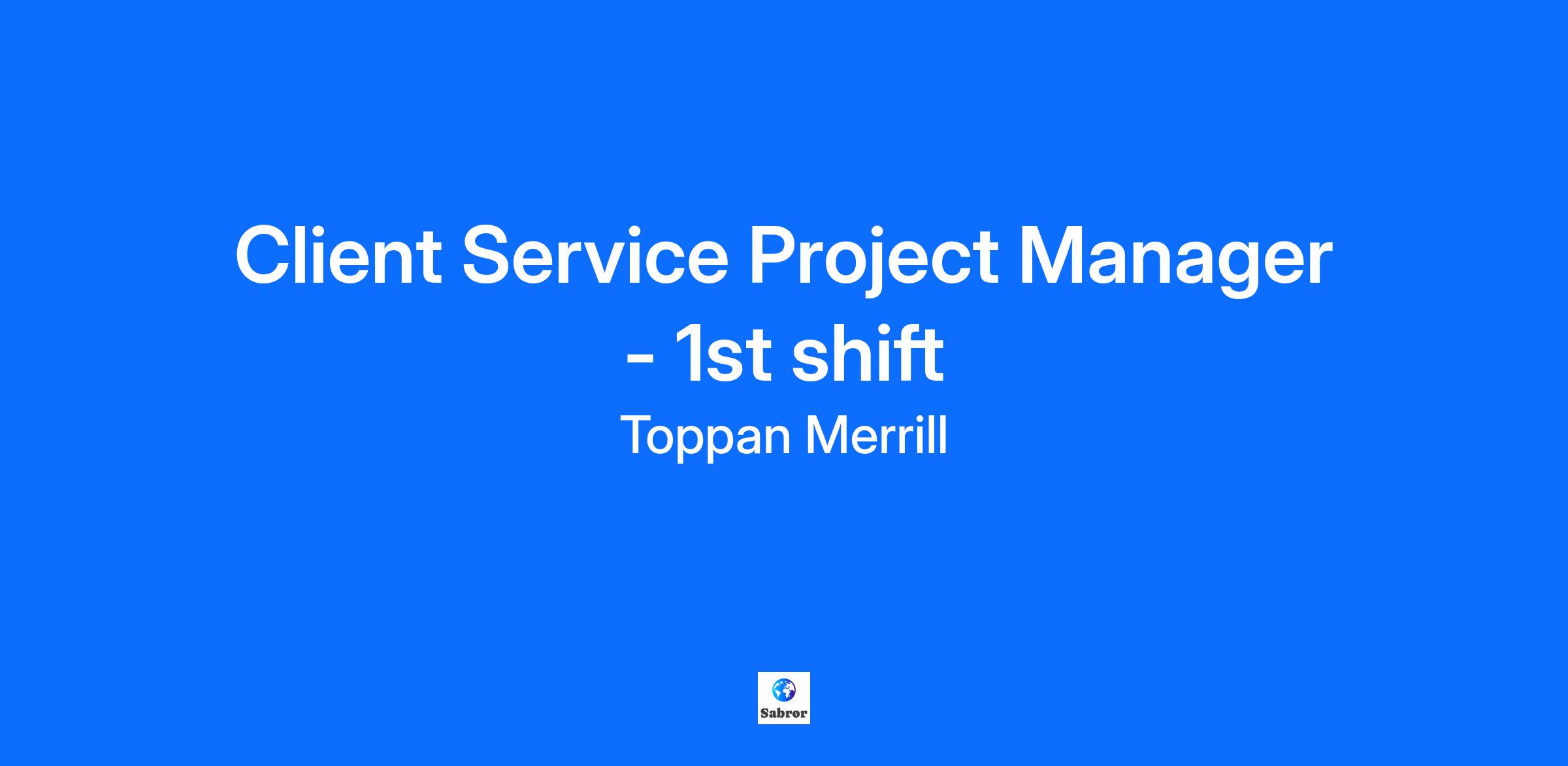 Client Service Project Manager - 1st shift

Toppan Merrill

Sabror